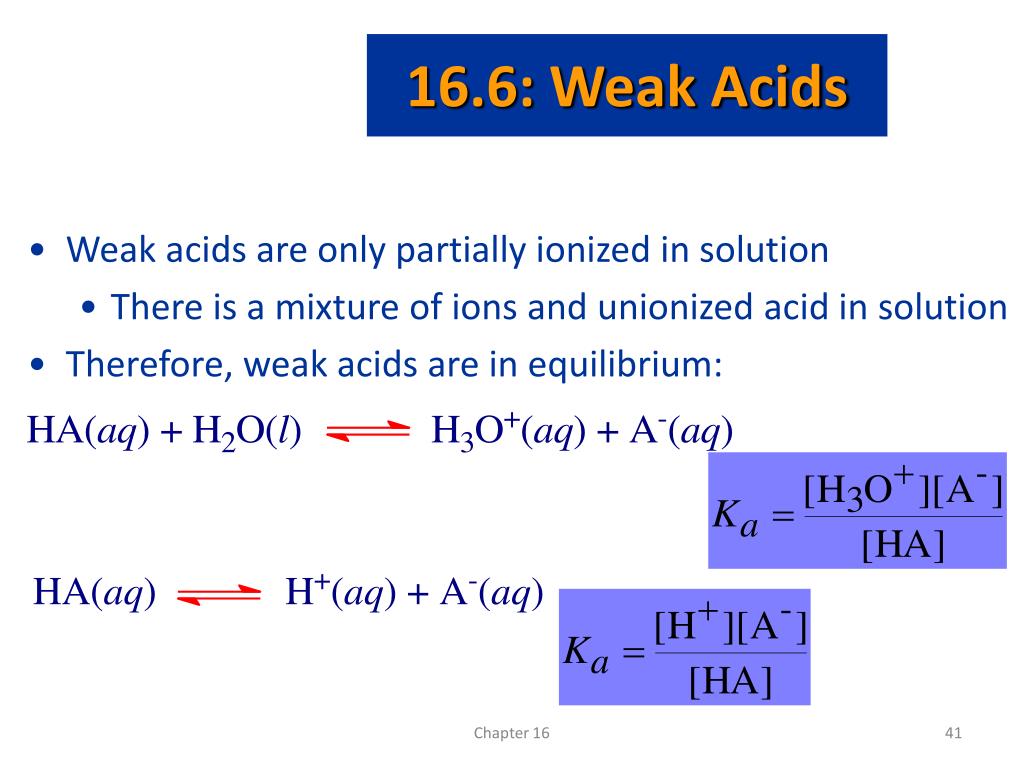 16.6: Weak Acids

• Weak acids are only partially ionized in solution
  • There is a mixture of ions and unionized acid in solution
• Therefore, weak acids are in equilibrium:

$HA(aq) + H_2O(l) \rightleftharpoons H_3O^+(aq) + A^-(aq)$

$K_a = \frac{[H_3O^+][A^-]}{[HA]}$

$HA(aq) \rightleftharpoons H^+(aq) + A^-(aq)$

$K_a = \frac{[H^+][A^-]}{[HA]}$

Chapter 16

41